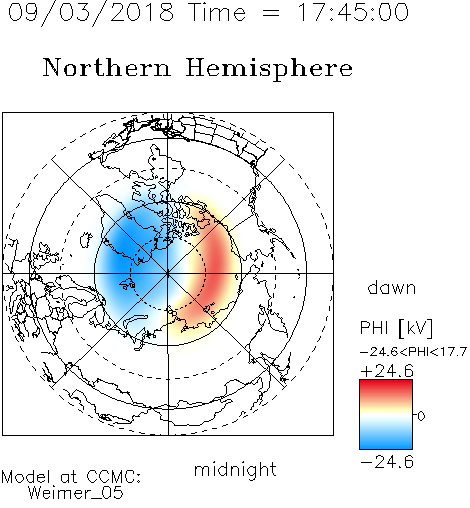 09/03/2018 Time = 17:45:00

Northern Hemisphere

dawn

PHI [kV]

−24.6<PHI<17.7

+24.6

0

−24.6

midnight

Model at CCMC:
Weimer_05